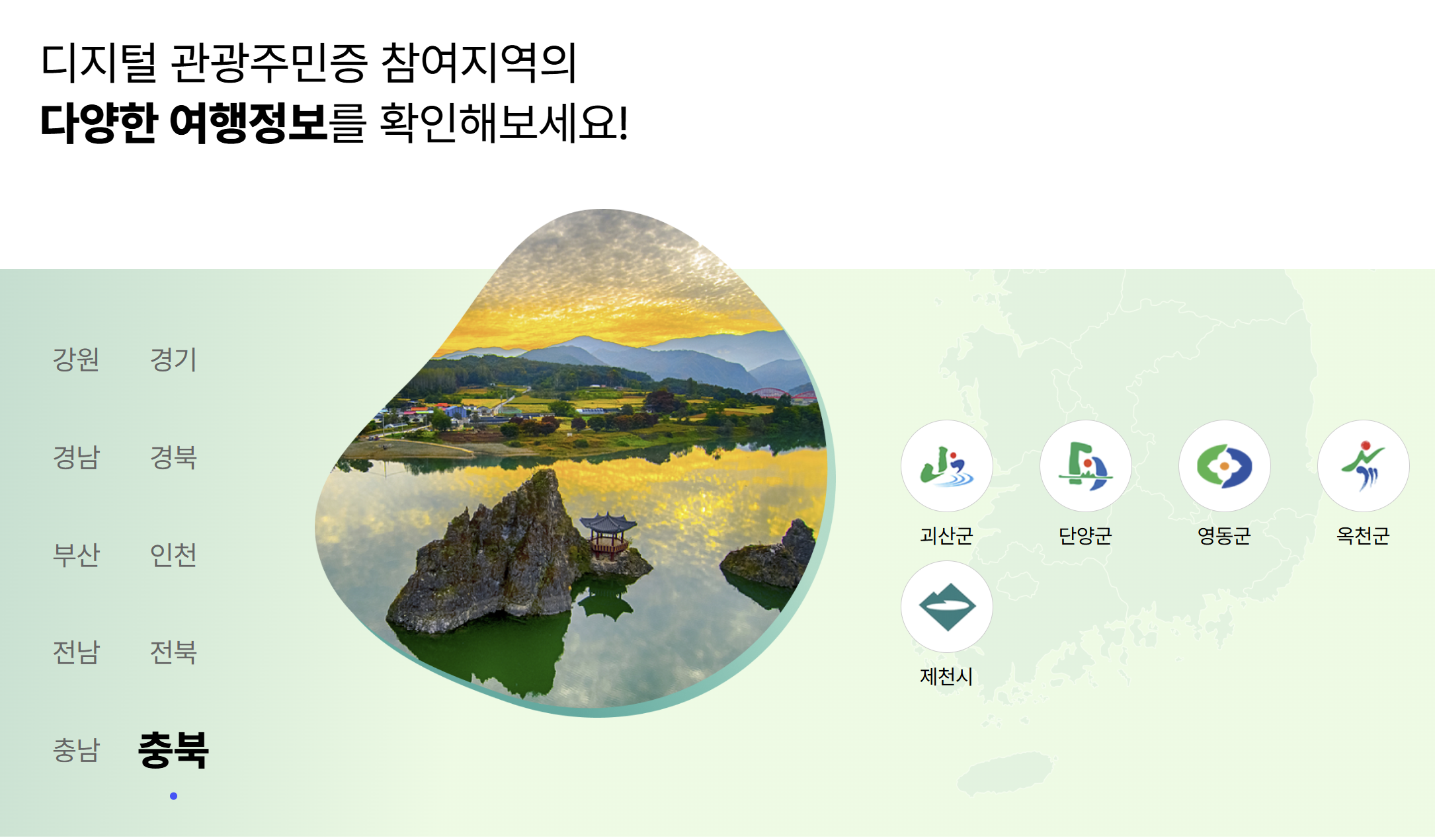 디지털 관광주민증 참여지역의
다양한 여행정보를 확인해보세요!

강원 경기
경남 경북
부산 인천
전남 전북
충남 충북

괴산군 단양군 영동군 옥천군
제천시